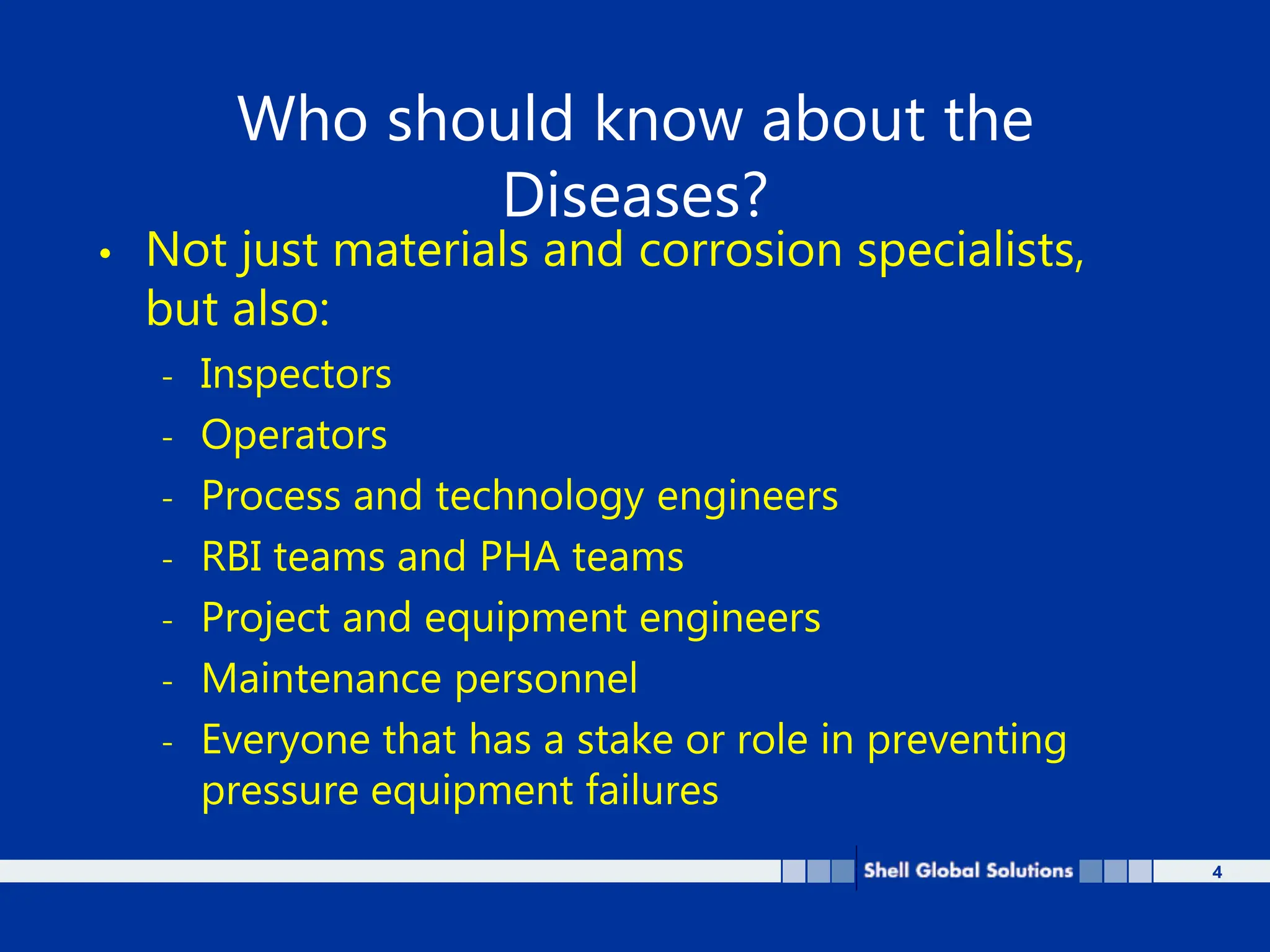 Who should know about the Diseases?

• Not just materials and corrosion specialists, but also:
- Inspectors
- Operators
- Process and technology engineers
- RBI teams and PHA teams
- Project and equipment engineers
- Maintenance personnel
- Everyone that has a stake or role in preventing pressure equipment failures

Shell Global Solutions

4